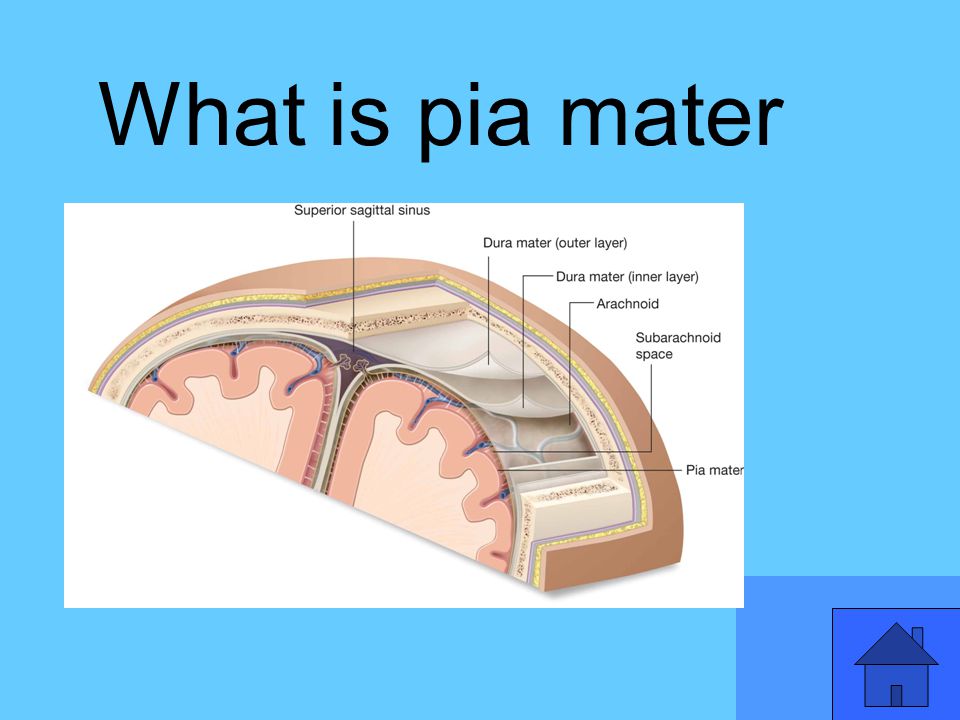 What is pia mater

Superior sagittal sinus

Dura mater (outer layer)

Dura mater (inner layer)

Arachnoid

Subarachnoid space

Pia mater